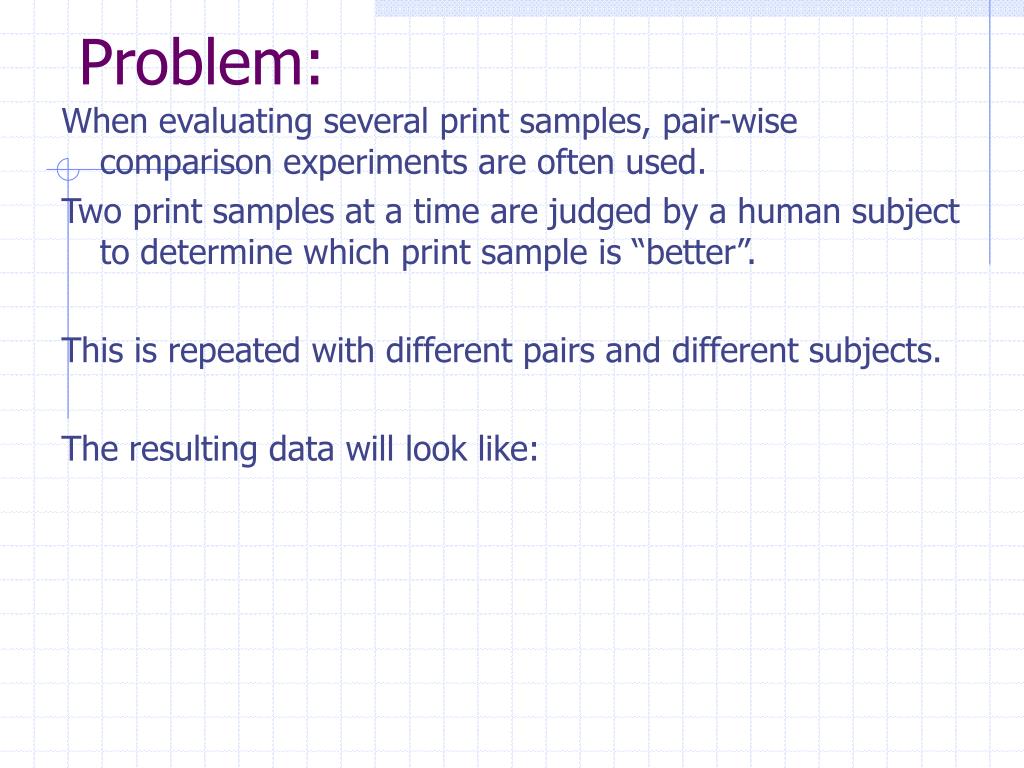 Problem:

When evaluating several print samples, pair-wise comparison experiments are often used.

Two print samples at a time are judged by a human subject to determine which print sample is “better”.

This is repeated with different pairs and different subjects.

The resulting data will look like: